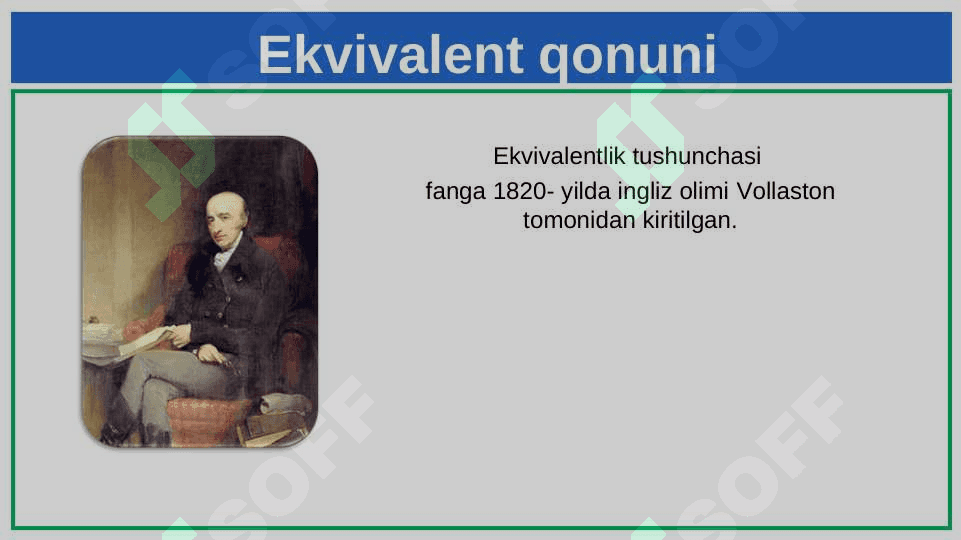 Ekvivalent qonuni

Ekvivalentlik tushunchasi fanga 1820- yilda ingliz olimi Vollaston tomonidan kiritilgan.

SOFF SOFF SOFF SOFF